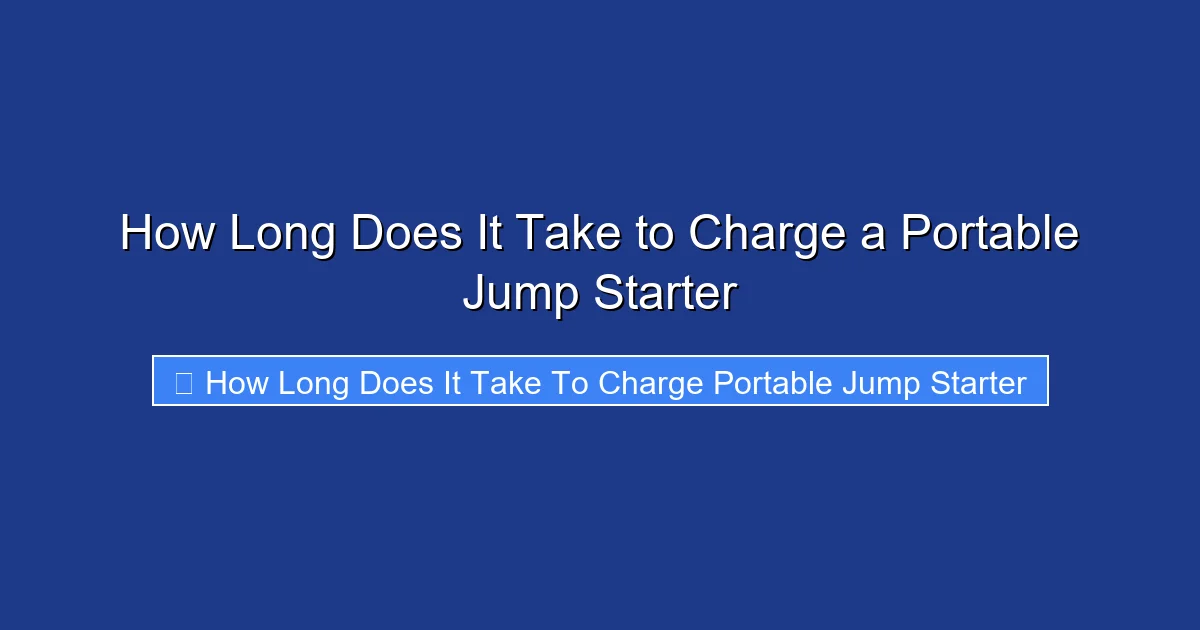 How Long Does It Take to Charge a Portable Jump Starter

How Long Does It Take To Charge Portable Jump Starter